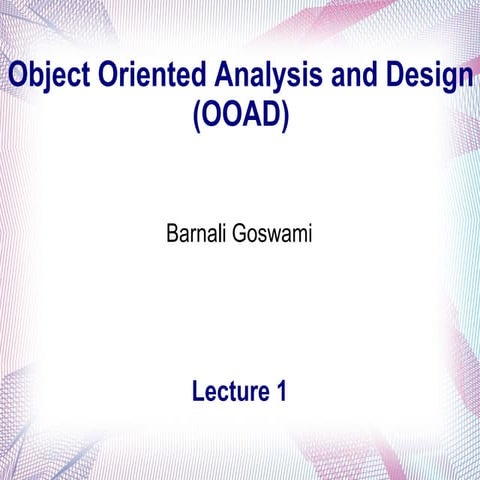 Object Oriented Analysis and Design (OOAD)

Barnali Goswami

Lecture 1